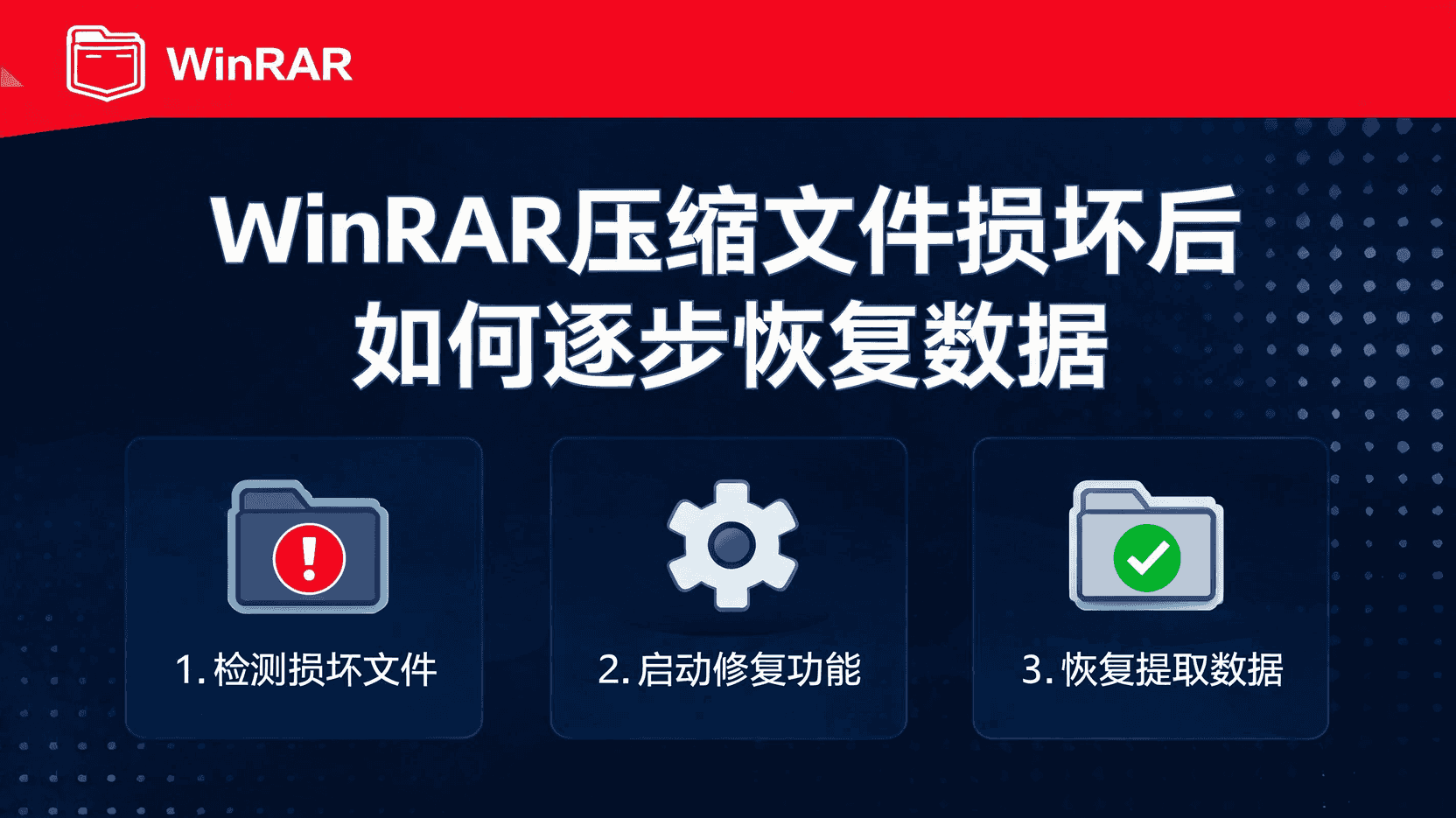 WinRAR

WinRAR压缩文件损坏后
如何逐步恢复数据

1. 检测损坏文件

2. 启动修复功能

3. 恢复提取数据